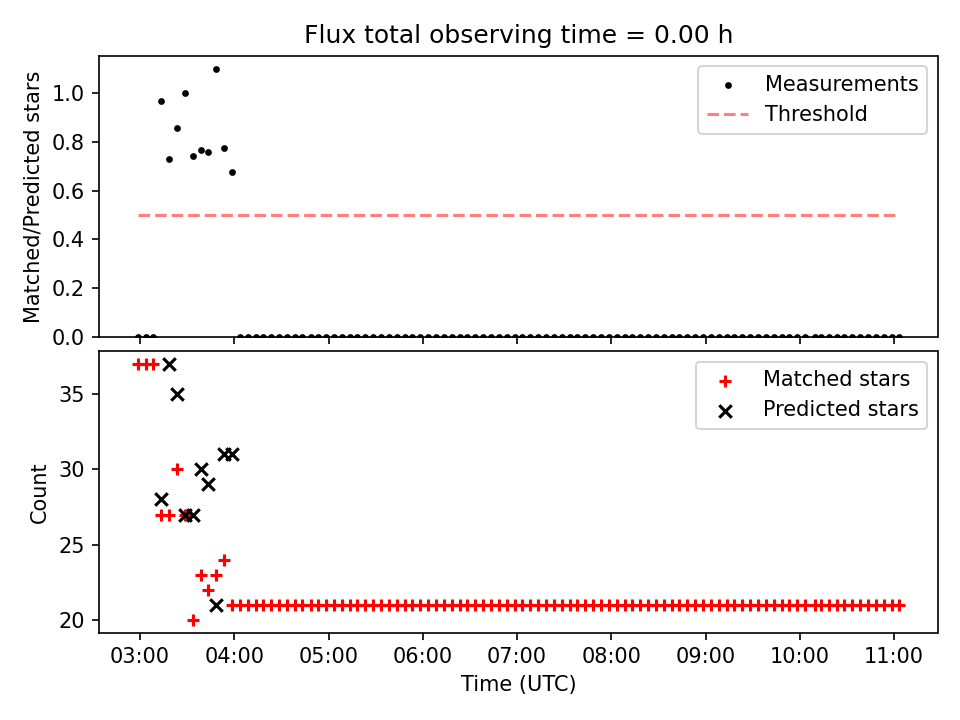 Flux total observing time = 0.00 h

Matched/Predicted stars

1.0
0.8
0.6
0.4
0.2
0.0

Measurements
Threshold

Count

35
30
25
20

Matched stars
Predicted stars

03:00 04:00 05:00 06:00 07:00 08:00 09:00 10:00 11:00

Time (UTC)